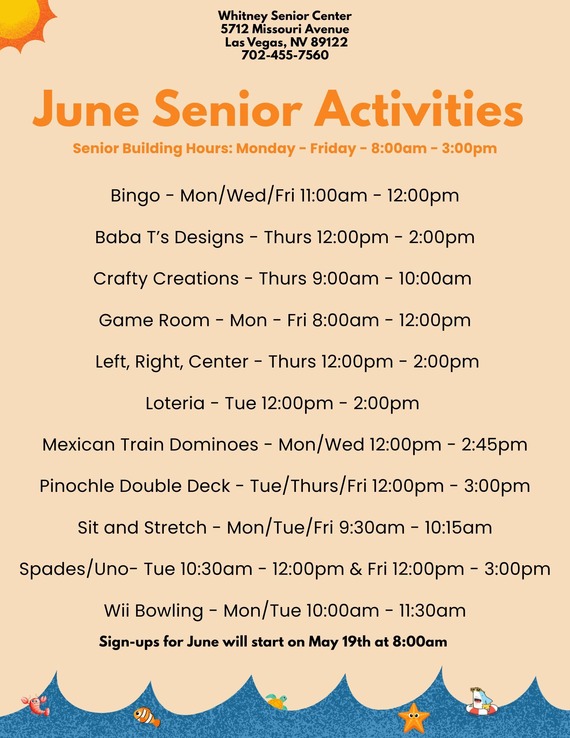 Whitney Senior Center
5712 Missouri Avenue
Las Vegas, NV 89122
702-455-7560

June Senior Activities

Senior Building Hours: Monday - Friday - 8:00am - 3:00pm

Bingo - Mon/Wed/Fri 11:00am - 12:00pm

Baba T's Designs - Thurs 12:00pm - 2:00pm

Crafty Creations - Thurs 9:00am - 10:00am

Game Room - Mon - Fri 8:00am - 12:00pm

Left, Right, Center - Thurs 12:00pm - 2:00pm

Loteria - Tue 12:00pm - 2:00pm

Mexican Train Dominoes - Mon/Wed 12:00pm - 2:45pm

Pinochle Double Deck - Tue/Thurs/Fri 12:00pm - 3:00pm

Sit and Stretch - Mon/Tue/Fri 9:30am - 10:15am

Spades/Uno- Tue 10:30am - 12:00pm & Fri 12:00pm - 3:00pm

Wii Bowling - Mon/Tue 10:00am - 11:30am

Sign-ups for June will start on May 19th at 8:00am